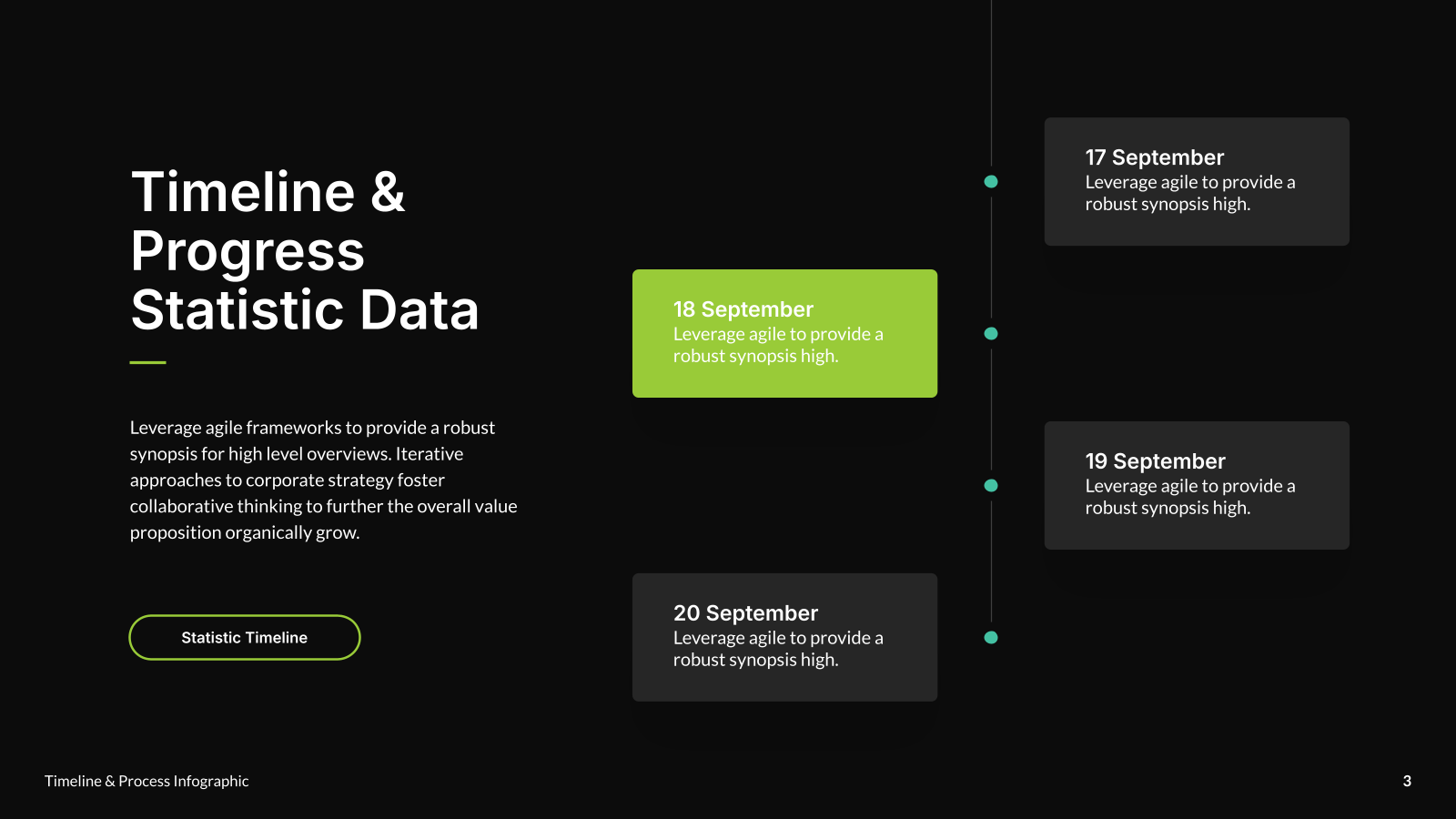 Timeline & Progress Statistic Data

Leverage agile frameworks to provide a robust synopsis for high level overviews. Iterative approaches to corporate strategy foster collaborative thinking to further the overall value proposition organically grow.

Statistic Timeline

17 September
Leverage agile to provide a robust synopsis high.

18 September
Leverage agile to provide a robust synopsis high.

19 September
Leverage agile to provide a robust synopsis high.

20 September
Leverage agile to provide a robust synopsis high.

Timeline & Process Infographic

3